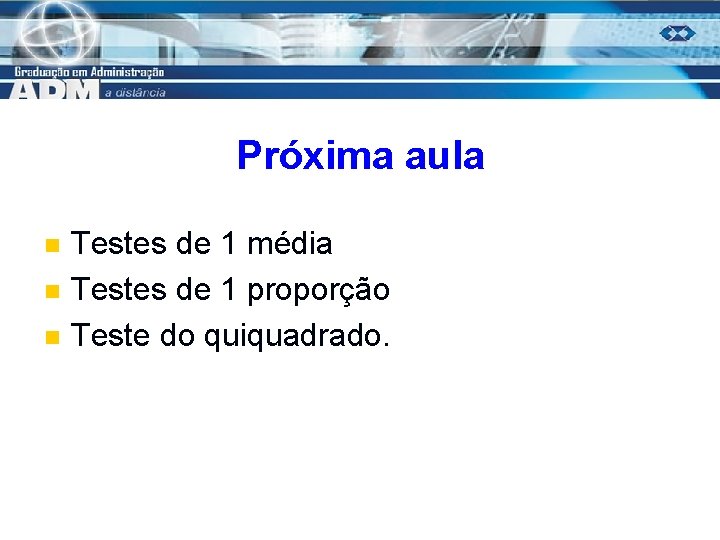 Graduação em Administração
ADM a distância

Próxima aula

Testes de 1 média
Testes de 1 proporção
Teste do quiquadrado.